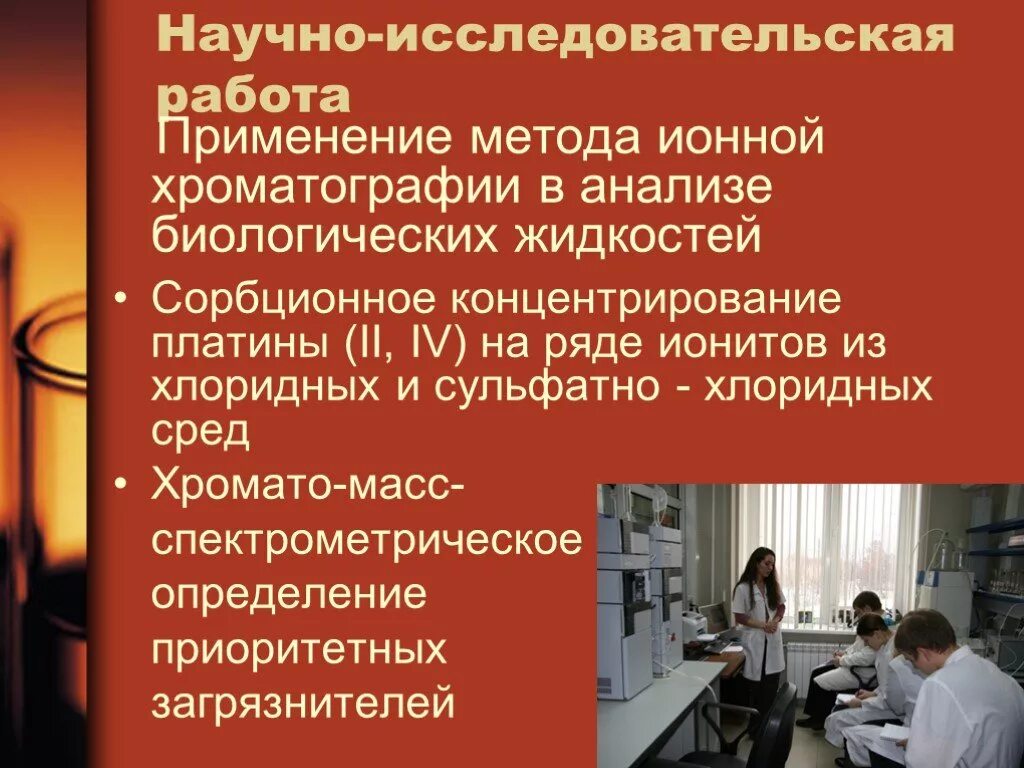 Научно-исследовательская работа

Применение метода ионной хроматографии в анализе биологических жидкостей

• Сорбционное концентрирование платины (II, IV) на ряде ионитов из хлоридных и сульфатно - хлоридных сред

• Хромато-масс-спектрометрическое определение приоритетных загрязнителей